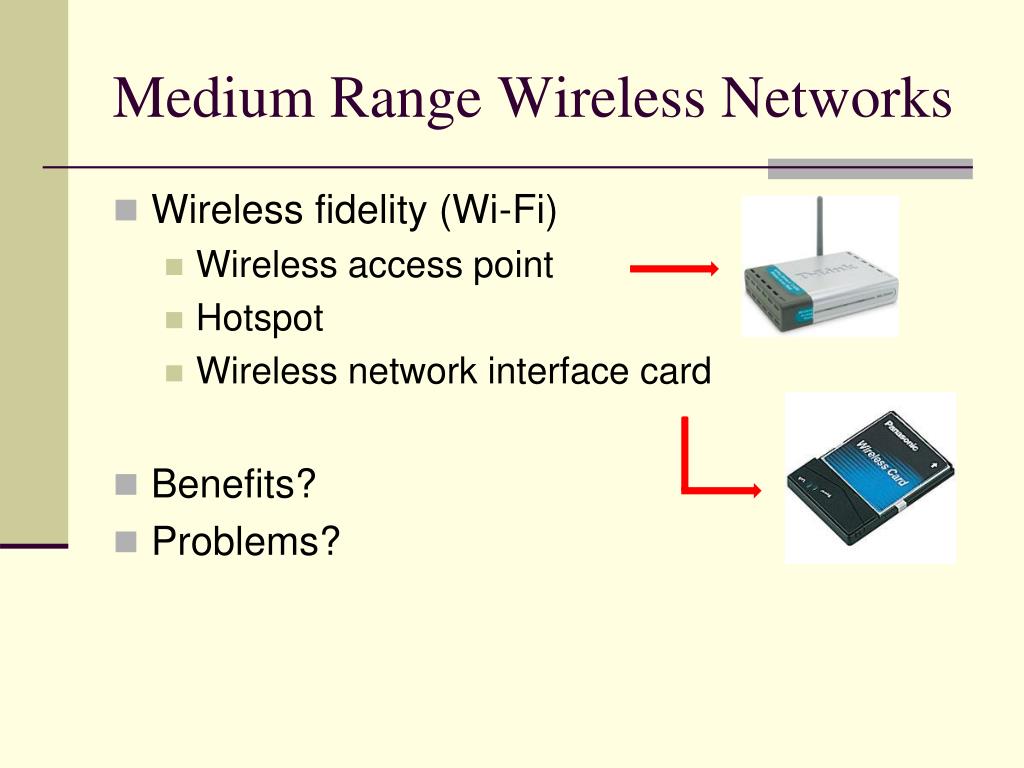 Medium Range Wireless Networks

Wireless fidelity (Wi-Fi)
Wireless access point
Hotspot
Wireless network interface card

Benefits?
Problems?

D-Link

Panasonic
Wireless Card